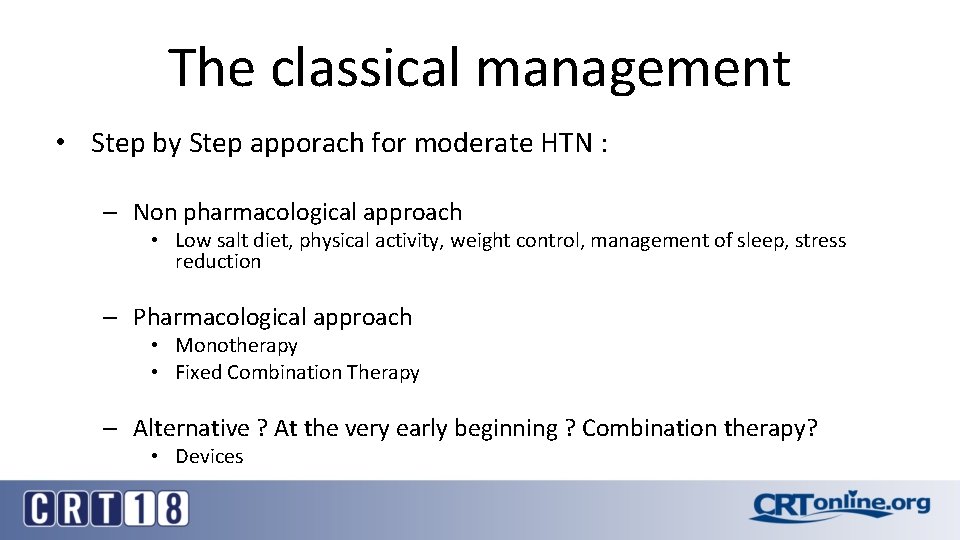 The classical management

• Step by Step apporach for moderate HTN :

– Non pharmacological approach
  • Low salt diet, physical activity, weight control, management of sleep, stress reduction

– Pharmacological approach
  • Monotherapy
  • Fixed Combination Therapy

– Alternative ? At the very early beginning ? Combination therapy?
  • Devices

CRT18

CRTonline.org